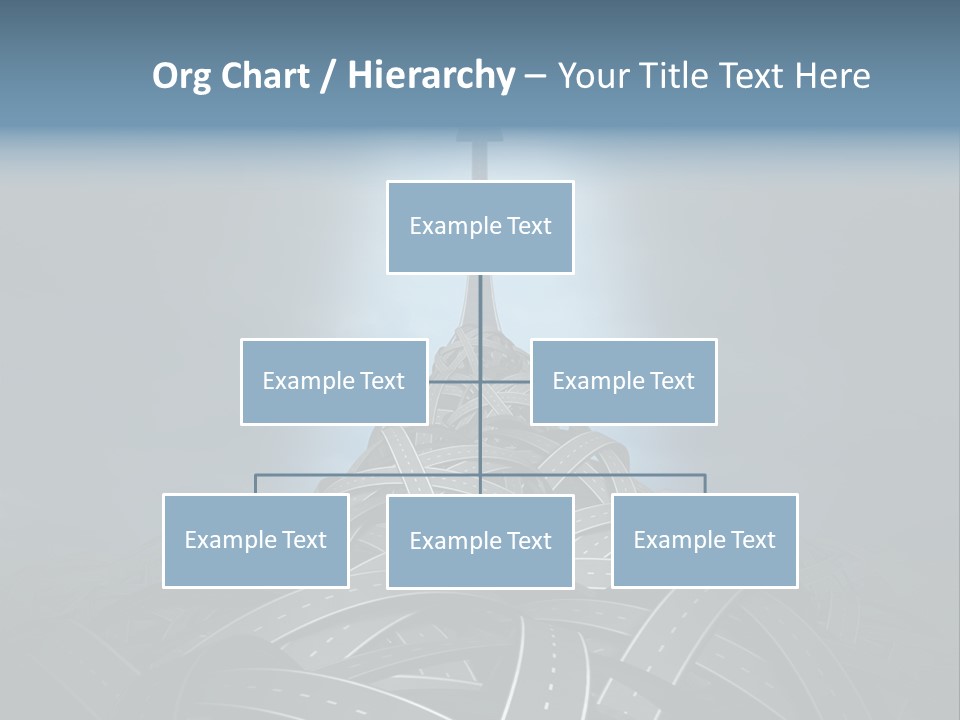 Org Chart / Hierarchy – Your Title Text Here

Example Text

Example Text

Example Text

Example Text

Example Text

Example Text